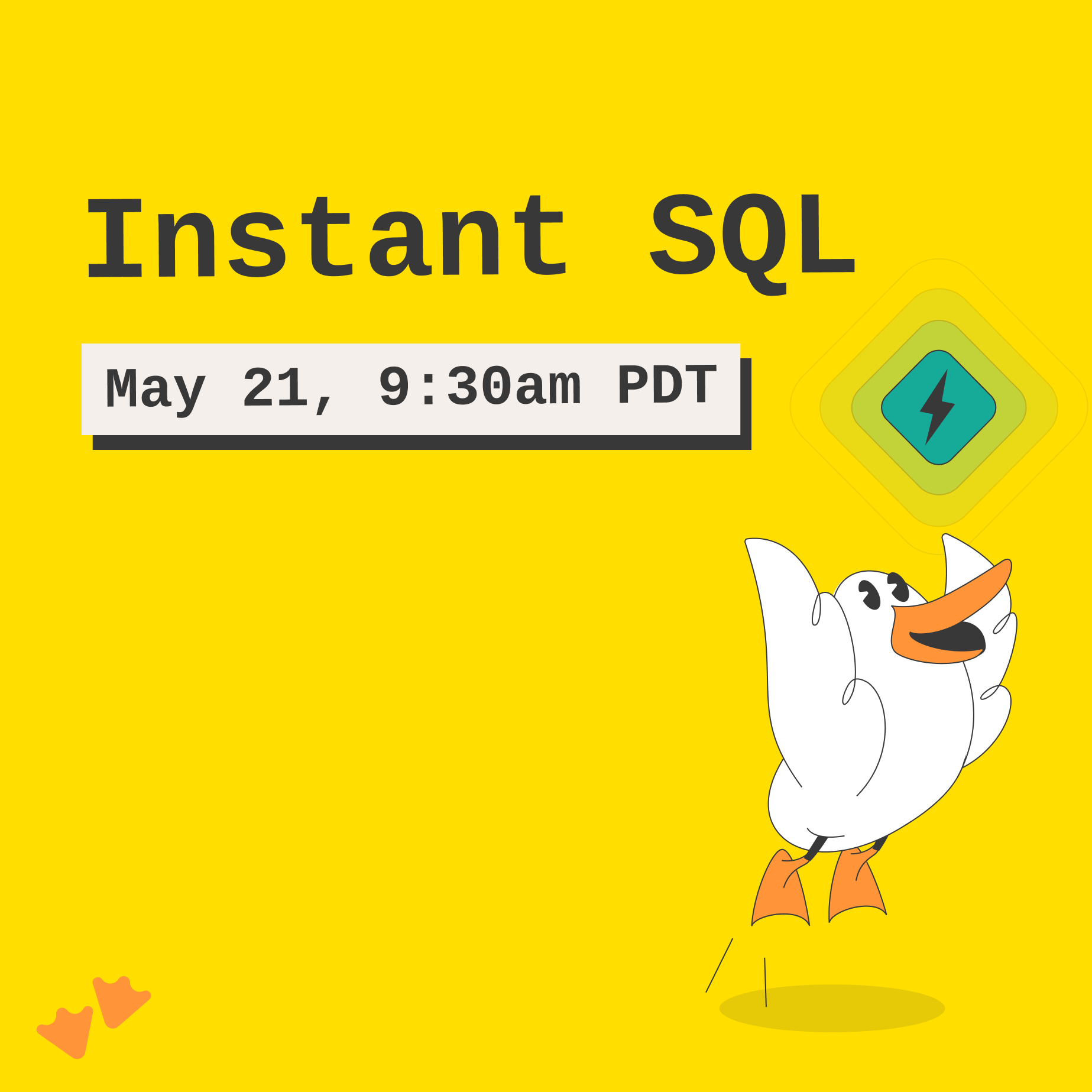 Instant SQL

May 21, 9:30am PDT